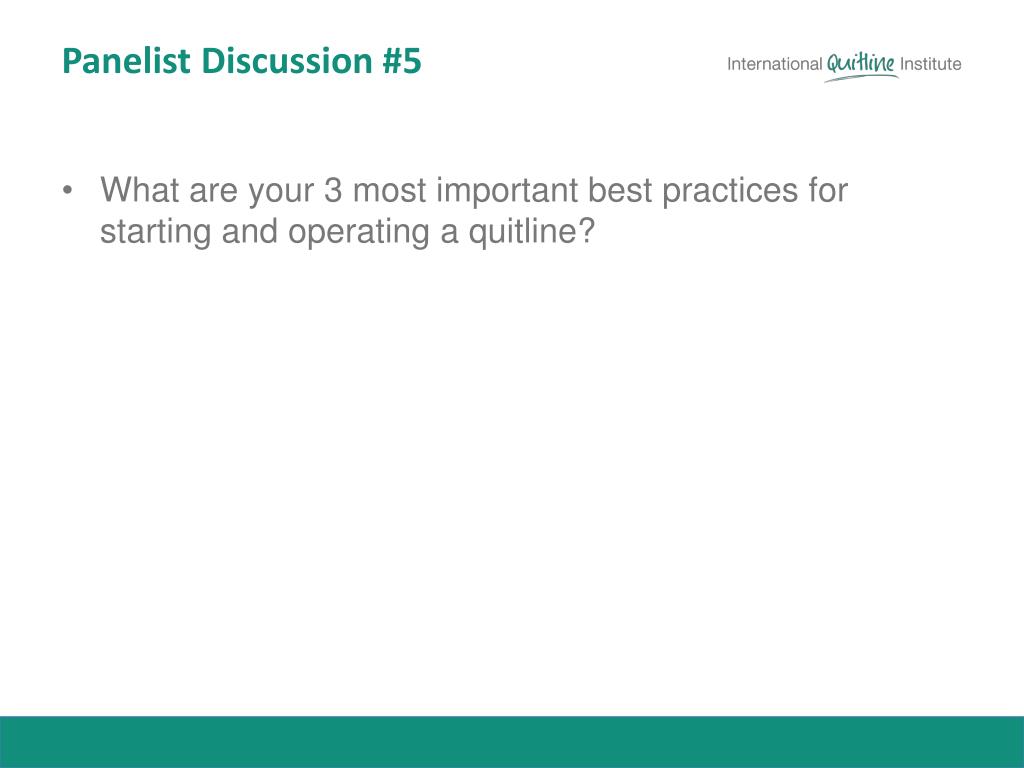 Panelist Discussion #5

International Quitline Institute

• What are your 3 most important best practices for starting and operating a quitline?